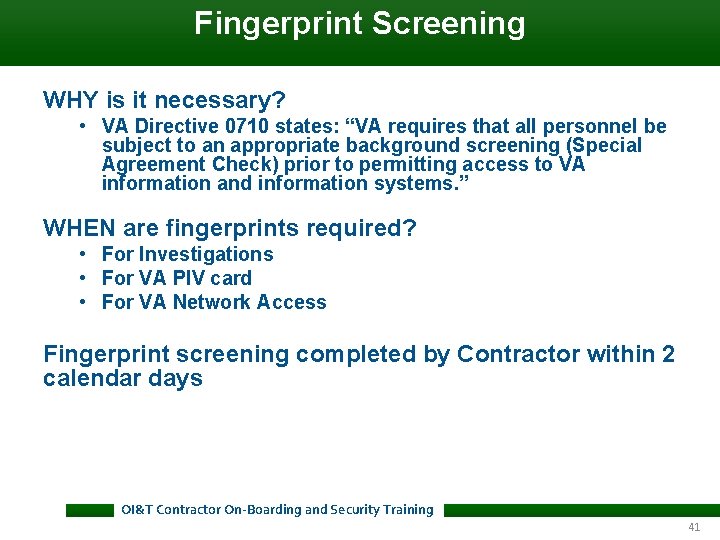 Fingerprint Screening

WHY is it necessary?

• VA Directive 0710 states: “VA requires that all personnel be subject to an appropriate background screening (Special Agreement Check) prior to permitting access to VA information and information systems.”

WHEN are fingerprints required?

• For Investigations
• For VA PIV card
• For VA Network Access

Fingerprint screening completed by Contractor within 2 calendar days

OI&T Contractor On-Boarding and Security Training

41